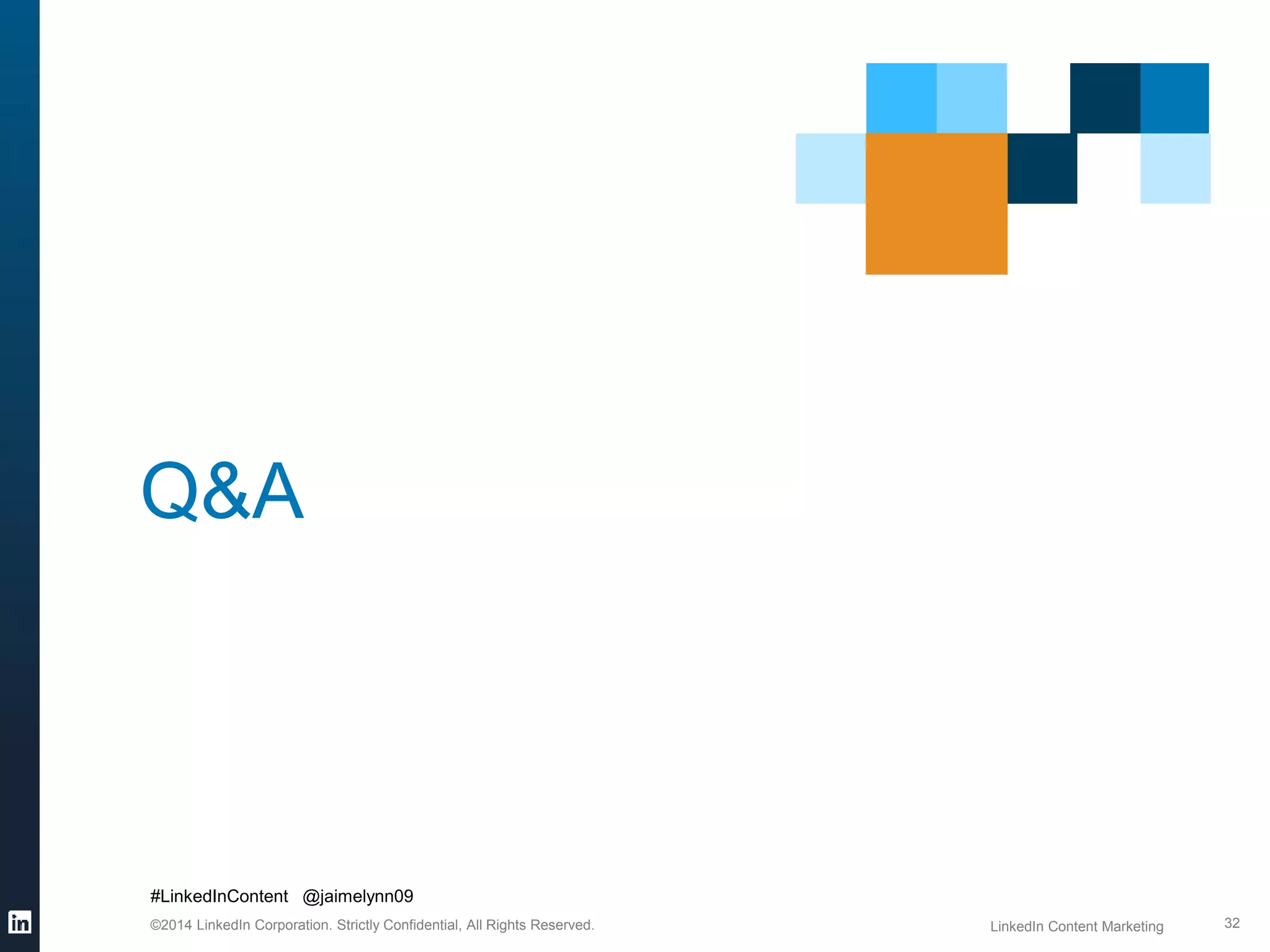 Q&A

#LinkedInContent @jaimelynn09

in

©2014 LinkedIn Corporation. Strictly Confidential, All Rights Reserved.

LinkedIn Content Marketing

32